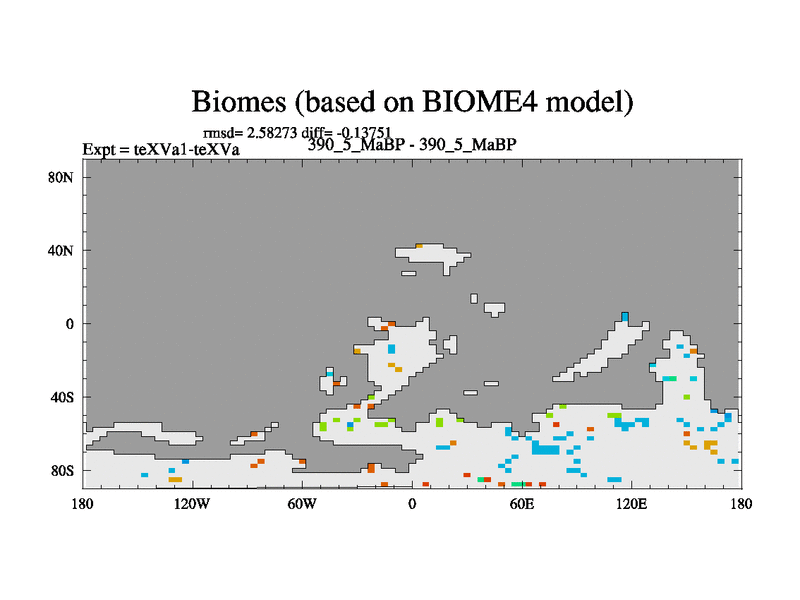 Biomes (based on BIOME4 model)

rmsd= 2.58273 diff= -0.13751

Expt = teXVa1-teXVa

390_5_MaBP - 390_5_MaBP

80N

40N

0

40S

80S

180

120W

60W

0

60E

120E

180